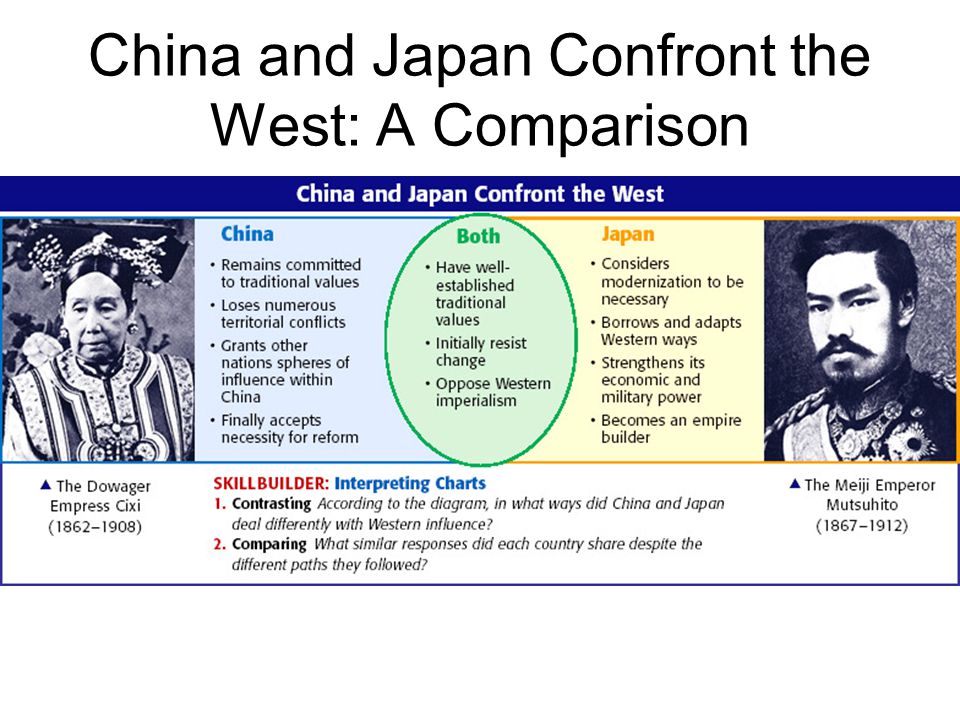 China and Japan Confront the West: A Comparison

China and Japan Confront the West

China
• Remains committed to traditional values
• Loses numerous territorial conflicts
• Grants other nations spheres of influence within China
• Finally accepts necessity for reform

Both
• Have well-established traditional values
• Initially resist change
• Oppose Western imperialism

Japan
• Considers modernization to be necessary
• Borrows and adapts Western ways
• Strengthens its economic and military power
• Becomes an empire builder

▲ The Dowager Empress Cixi (1862–1908)

SKILLBUILDER: Interpreting Charts
1. Contrasting According to the diagram, in what ways did China and Japan deal differently with Western influence?
2. Comparing What similar responses did each country share despite the different paths they followed?

▲ The Meiji Emperor Mutsuhito (1867–1912)